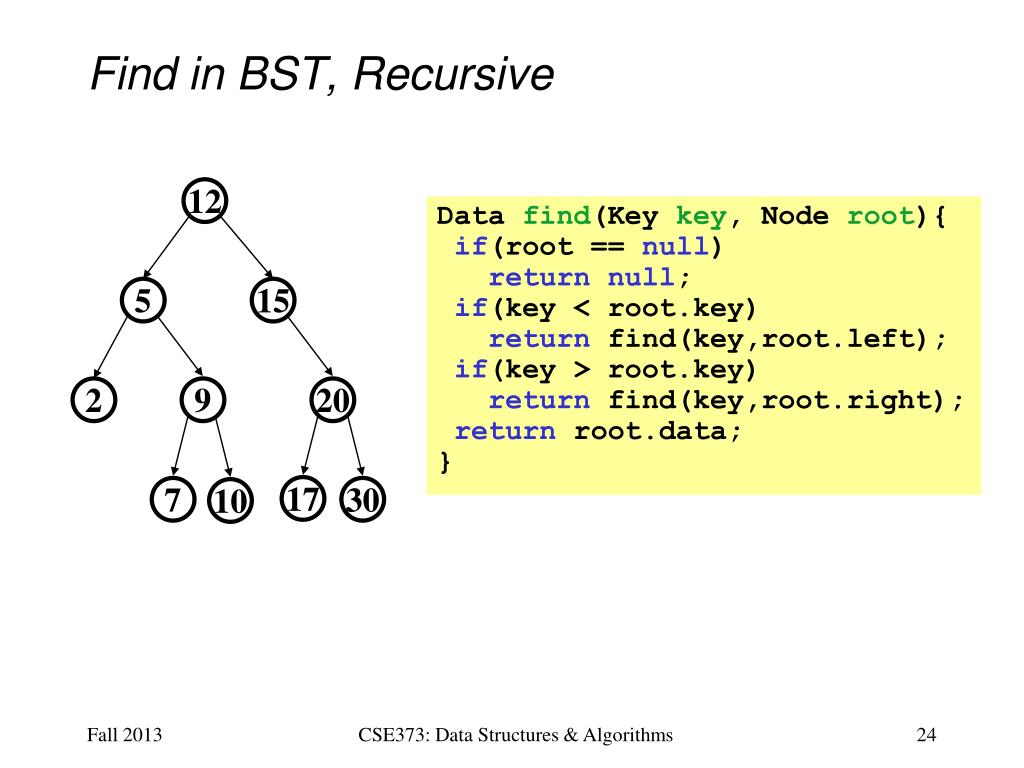 Find in BST, Recursive

12

5

15

2

9

20

7

10

17

30

Data find(Key key, Node root){
 if(root == null)
   return null;
 if(key < root.key)
   return find(key,root.left);
 if(key > root.key)
   return find(key,root.right);
 return root.data;
}

Fall 2013

CSE373: Data Structures & Algorithms

24